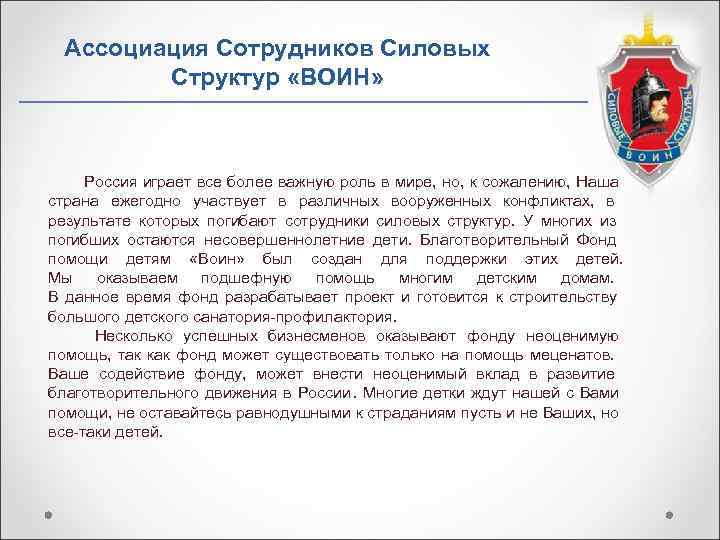 Ассоциация Сотрудников Силовых Структур «ВОИН»

СИЛОВЫЕ СТРУКТУРЫ
ВОИН

Россия играет все более важную роль в мире, но, к сожалению, Наша страна ежегодно участвует в различных вооруженных конфликтах, в результате которых погибают сотрудники силовых структур. У многих из погибших остаются несовершеннолетние дети. Благотворительный Фонд помощи детям «Воин» был создан для поддержки этих детей. Мы оказываем подшефную помощь многим детским домам. В данное время фонд разрабатывает проект и готовится к строительству большого детского санатория-профилактория.

Несколько успешных бизнесменов оказывают фонду неоценимую помощь, так как фонд может существовать только на помощь меценатов. Ваше содействие фонду, может внести неоценимый вклад в развитие благотворительного движения в России. Многие детки ждут нашей с Вами помощи, не оставайтесь равнодушными к страданиям пусть и не Ваших, но все-таки детей.